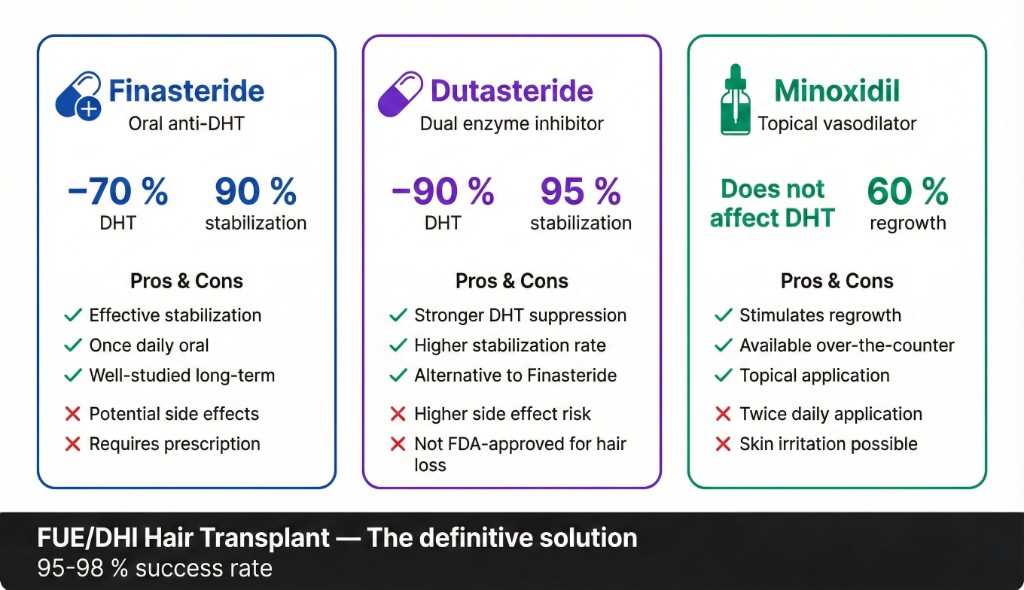 Finasteride
Oral anti-DHT

−70 %
DHT

90 %
stabilization

Pros & Cons
✓ Effective stabilization
✓ Once daily oral
✓ Well-studied long-term
✗ Potential side effects
✗ Requires prescription

Dutasteride
Dual enzyme inhibitor

−90 %
DHT

95 %
stabilization

Pros & Cons
✓ Stronger DHT suppression
✓ Higher stabilization rate
✓ Alternative to Finasteride
✗ Higher side effect risk
✗ Not FDA-approved for hair loss

Minoxidil
Topical vasodilator

Does not affect DHT

60 %
regrowth

Pros & Cons
✓ Stimulates regrowth
✓ Available over-the-counter
✓ Topical application
✗ Twice daily application
✗ Skin irritation possible

FUE/DHI Hair Transplant — The definitive solution
95-98 % success rate